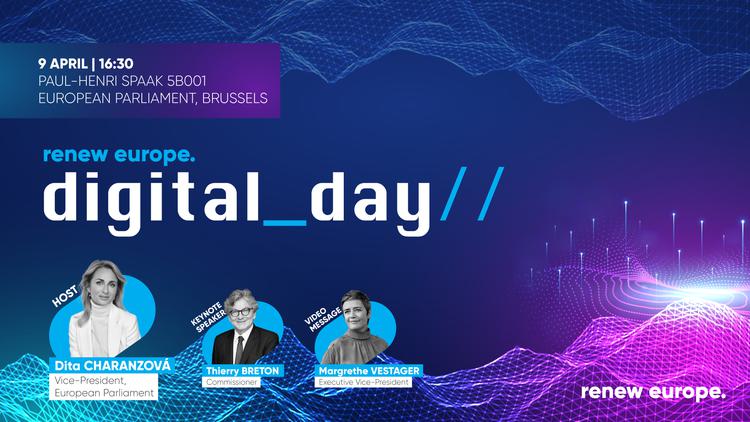 9 APRIL | 16:30
PAUL-HENRI SPAAK 5B001
EUROPEAN PARLIAMENT, BRUSSELS

renew europe.
digital_day//

HOST
Dita CHARANZOVÁ
Vice-President, European Parliament

KEYNOTE SPEAKER
Thierry BRETON
Commissioner

VIDEO MESSAGE
Margrethe VESTAGER
Executive Vice-President

renew europe.